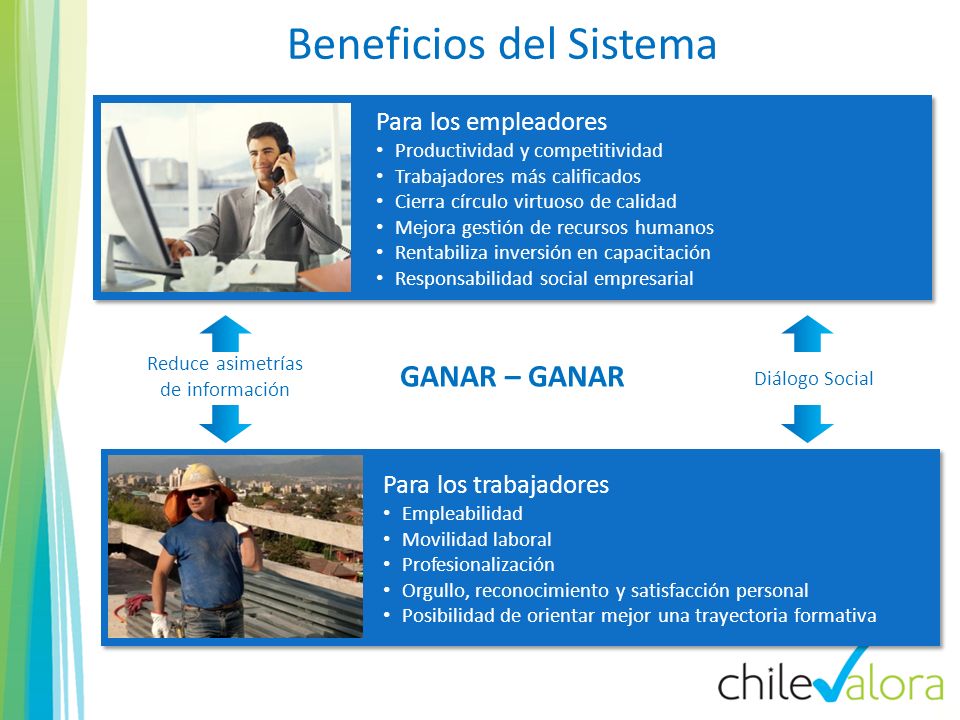 Beneficios del Sistema

Para los empleadores
• Productividad y competitividad
• Trabajadores más calificados
• Cierra círculo virtuoso de calidad
• Mejora gestión de recursos humanos
• Rentabiliza inversión en capacitación
• Responsabilidad social empresarial

Reduce asimetrías de información

GANAR – GANAR

Diálogo Social

Para los trabajadores
• Empleabilidad
• Movilidad laboral
• Profesionalización
• Orgullo, reconocimiento y satisfacción personal
• Posibilidad de orientar mejor una trayectoria formativa

chilevalora